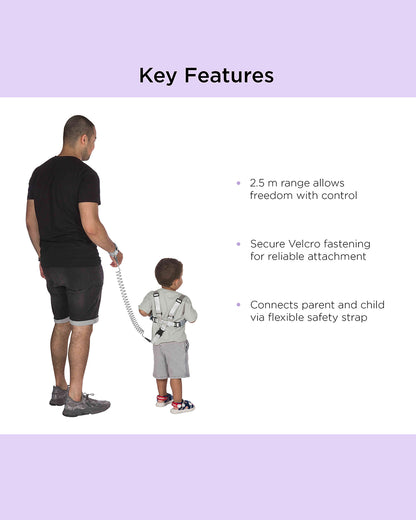 Key Features

• 2.5 m range allows freedom with control

• Secure Velcro fastening for reliable attachment

• Connects parent and child via flexible safety strap